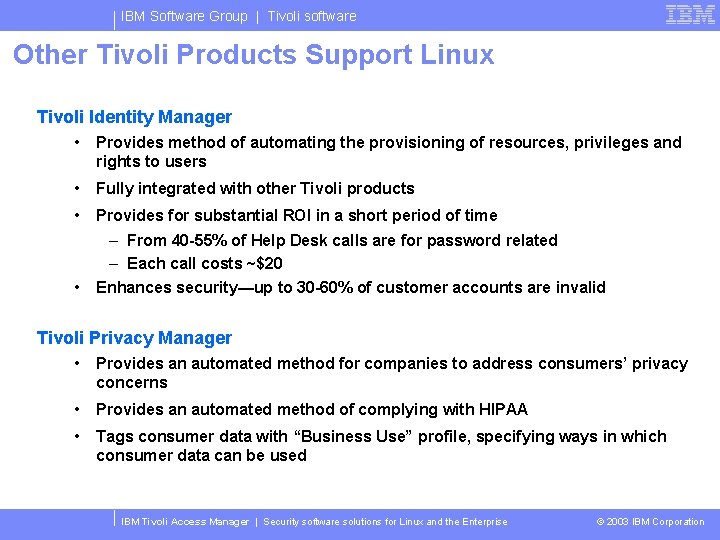 IBM Software Group | Tivoli software

IBM

Other Tivoli Products Support Linux

Tivoli Identity Manager

• Provides method of automating the provisioning of resources, privileges and rights to users

• Fully integrated with other Tivoli products

• Provides for substantial ROI in a short period of time

– From 40-55% of Help Desk calls are for password related

– Each call costs ~$20

• Enhances security—up to 30-60% of customer accounts are invalid

Tivoli Privacy Manager

• Provides an automated method for companies to address consumers' privacy concerns

• Provides an automated method of complying with HIPAA

• Tags consumer data with "Business Use" profile, specifying ways in which consumer data can be used

IBM Tivoli Access Manager | Security software solutions for Linux and the Enterprise

© 2003 IBM Corporation